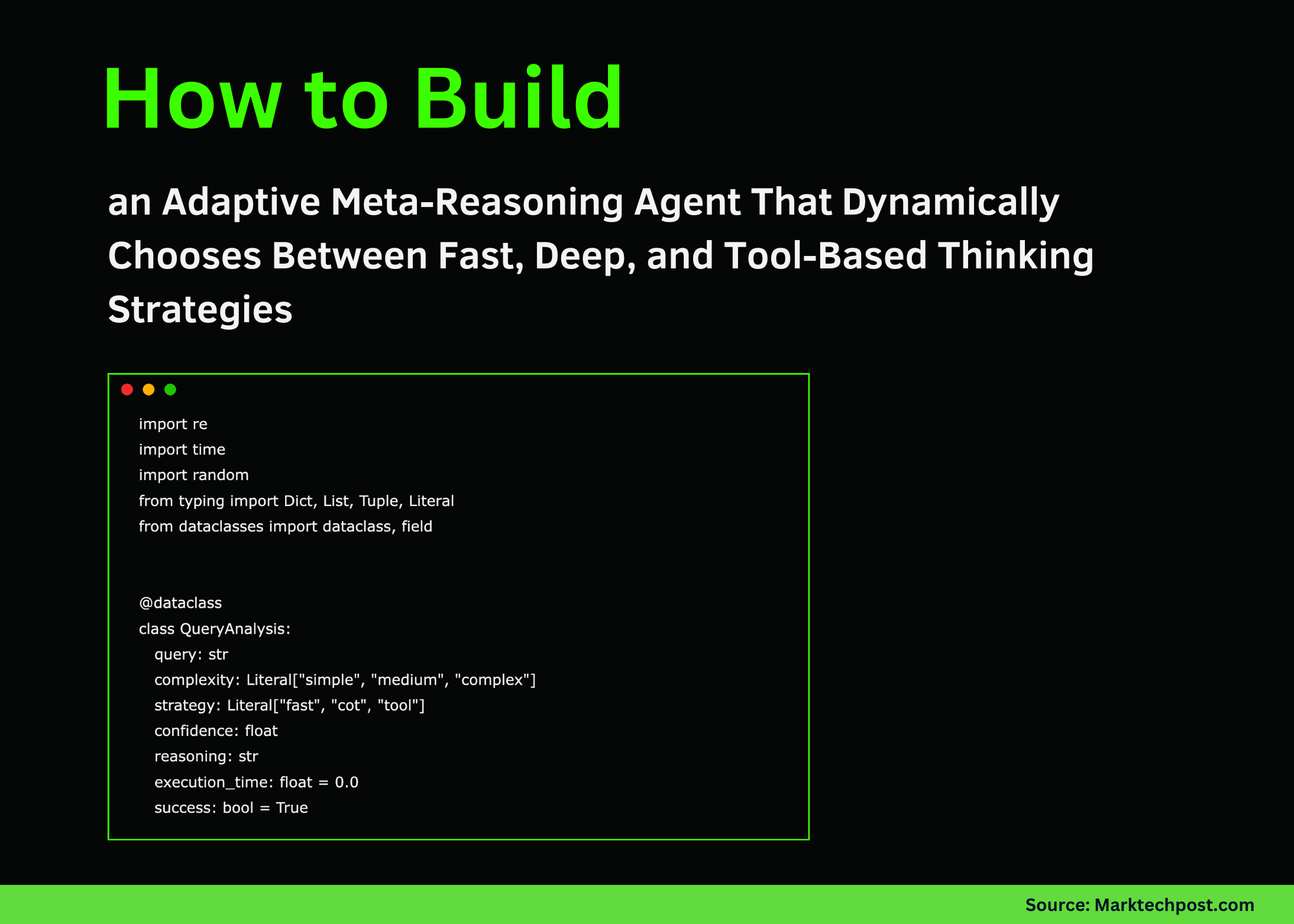 How to Build

an Adaptive Meta-Reasoning Agent That Dynamically Chooses Between Fast, Deep, and Tool-Based Thinking Strategies

import re
import time
import random
from typing import Dict, List, Tuple, Literal
from dataclasses import dataclass, field

@dataclass
class QueryAnalysis:
  query: str
  complexity: Literal["simple", "medium", "complex"]
  strategy: Literal["fast", "cot", "tool"]
  confidence: float
  reasoning: str
  execution_time: float = 0.0
  success: bool = True

Source: Marktechpost.com